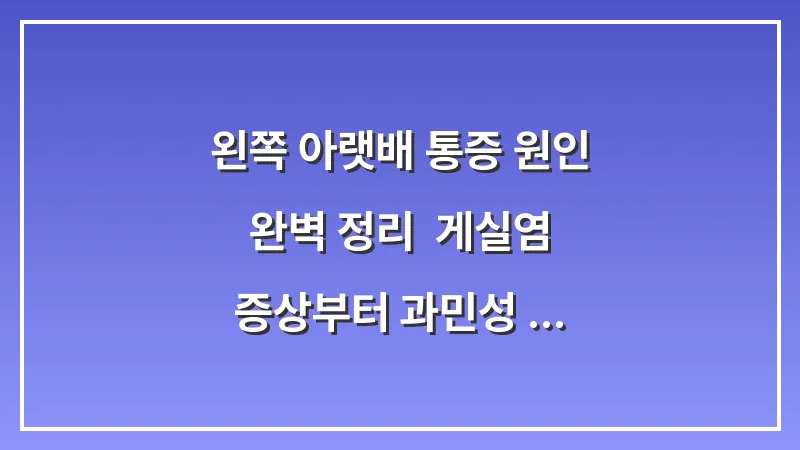 왼쪽 아랫배 통증 원인
완벽 정리  게실염
증상부터 과민성 ...